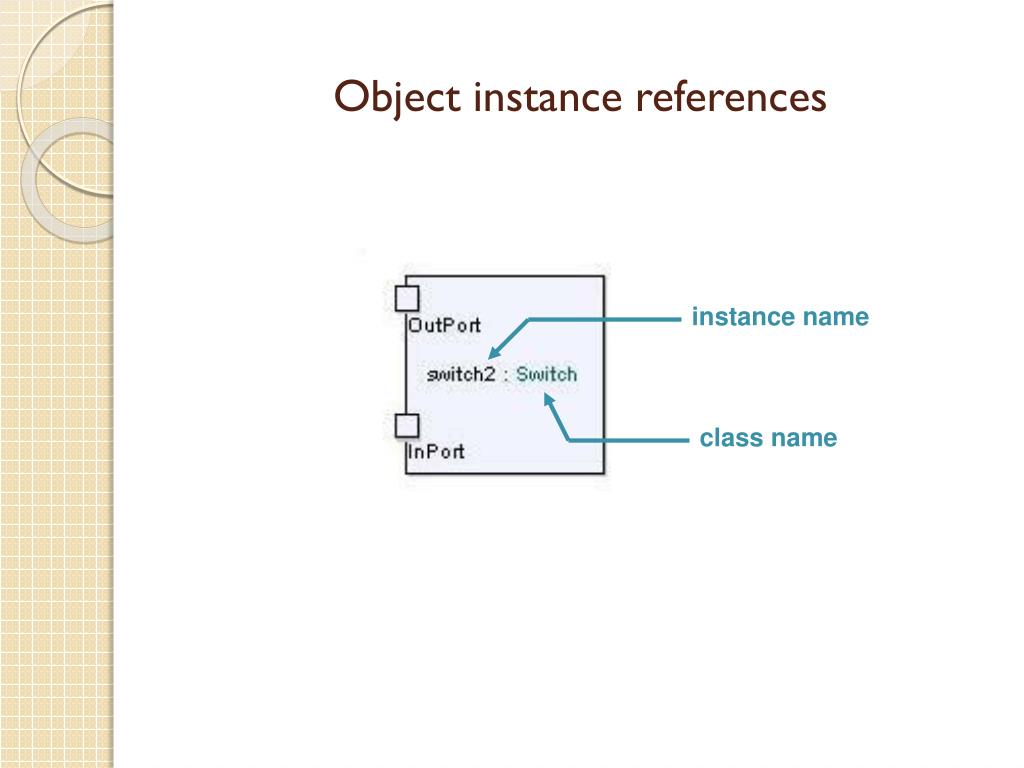 Object instance references

OutPort

switch2 : Switch

InPort

instance name

class name